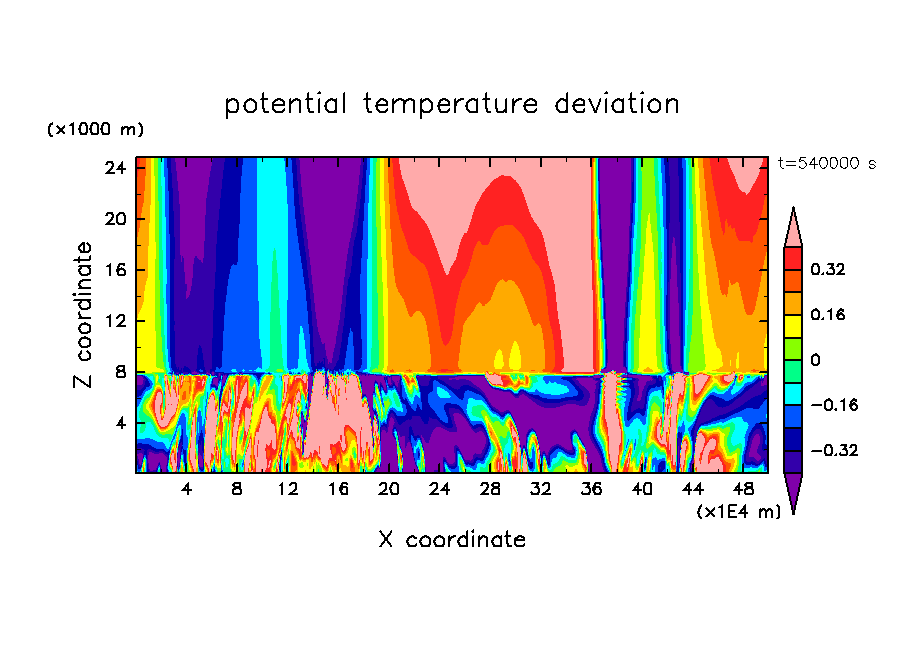 potential temperature deviation

(×1000 m)

t=540000 s

24
20
16
12
8
4

Z coordinate

0.32
0.16
0
−0.16
−0.32

4 8 12 16 20 24 28 32 36 40 44 48

(×1E4 m)

X coordinate